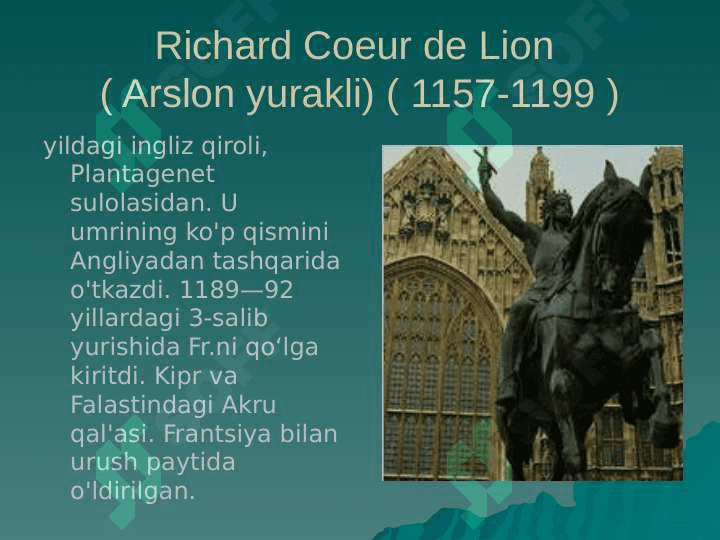 Richard Coeur de Lion
( Arslon yurakli) ( 1157-1199 )

yildagi ingliz qiroli, Plantagenet sulolasidan. U umrining ko'p qismini Angliyadan tashqarida o'tkazdi. 1189—92 yillardagi 3-salib yurishida Fr.ni qo‘lga kiritdi. Kipr va Falastindagi Akru qal'asi. Frantsiya bilan urush paytida o'ldirilgan.